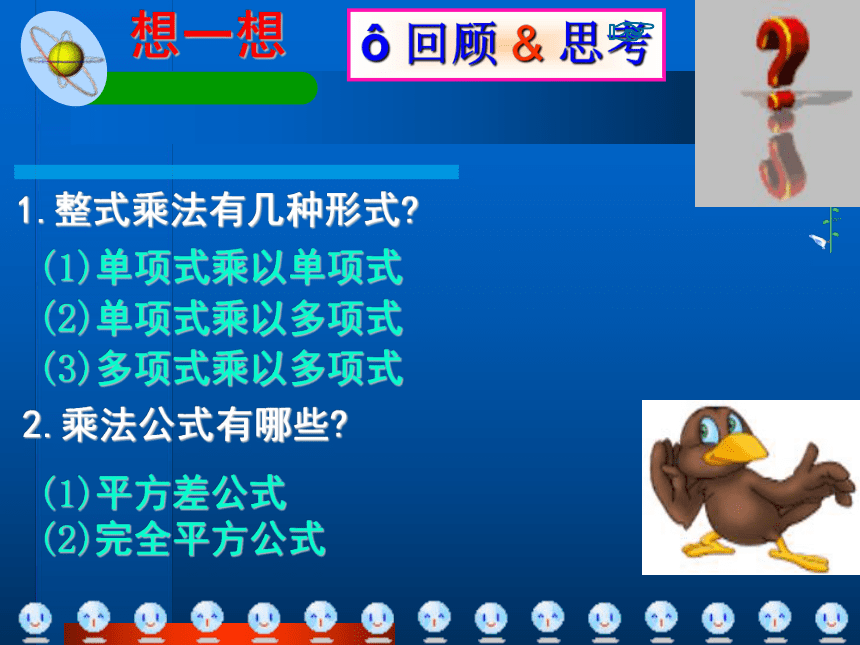 想一想

ô 回顾 & 思考

1.整式乘法有几种形式?

(1)单项式乘以单项式

(2)单项式乘以多项式

(3)多项式乘以多项式

2.乘法公式有哪些?

(1)平方差公式

(2)完全平方公式